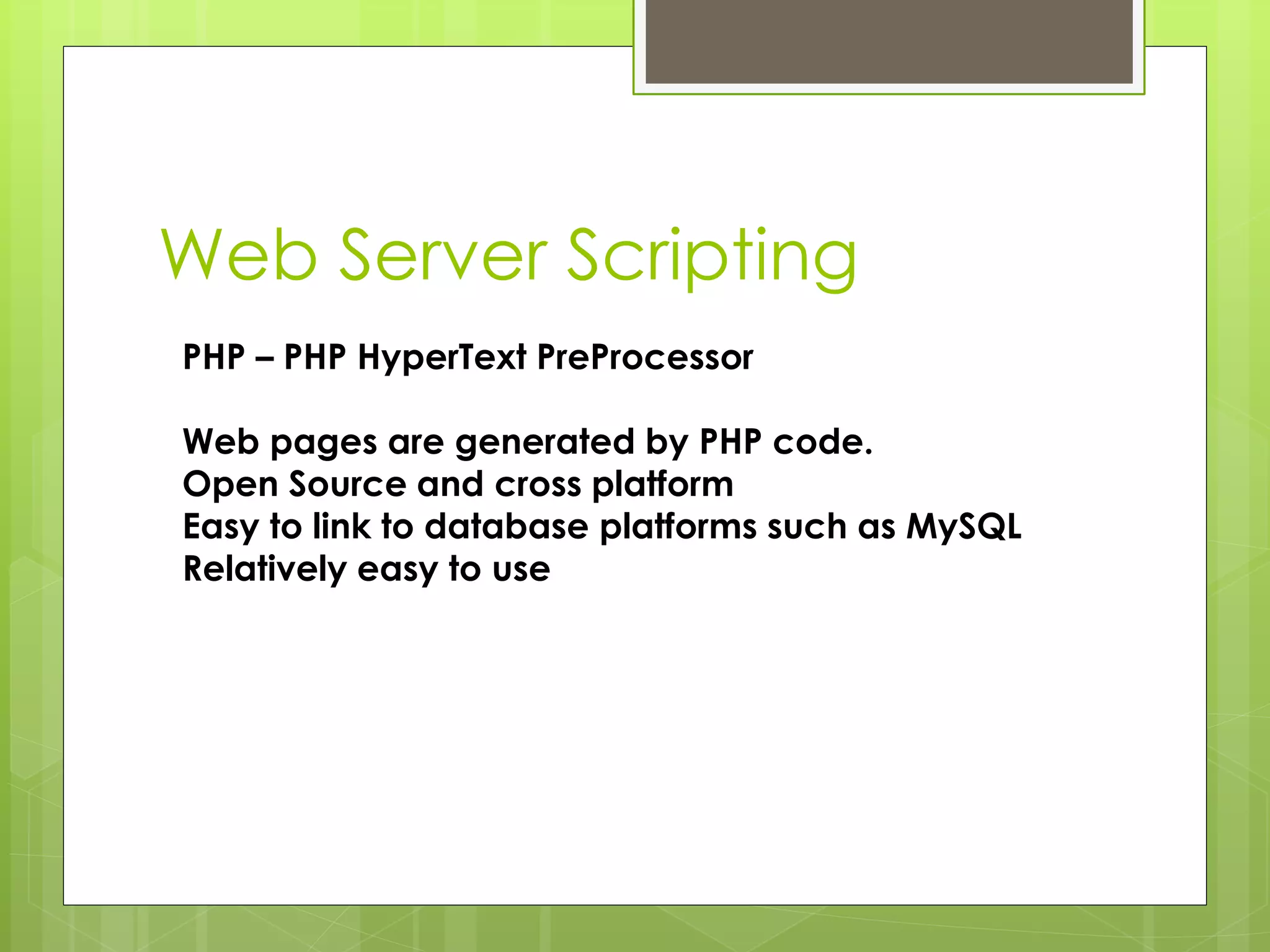 Web Server Scripting

PHP – PHP HyperText PreProcessor

Web pages are generated by PHP code.
Open Source and cross platform
Easy to link to database platforms such as MySQL
Relatively easy to use